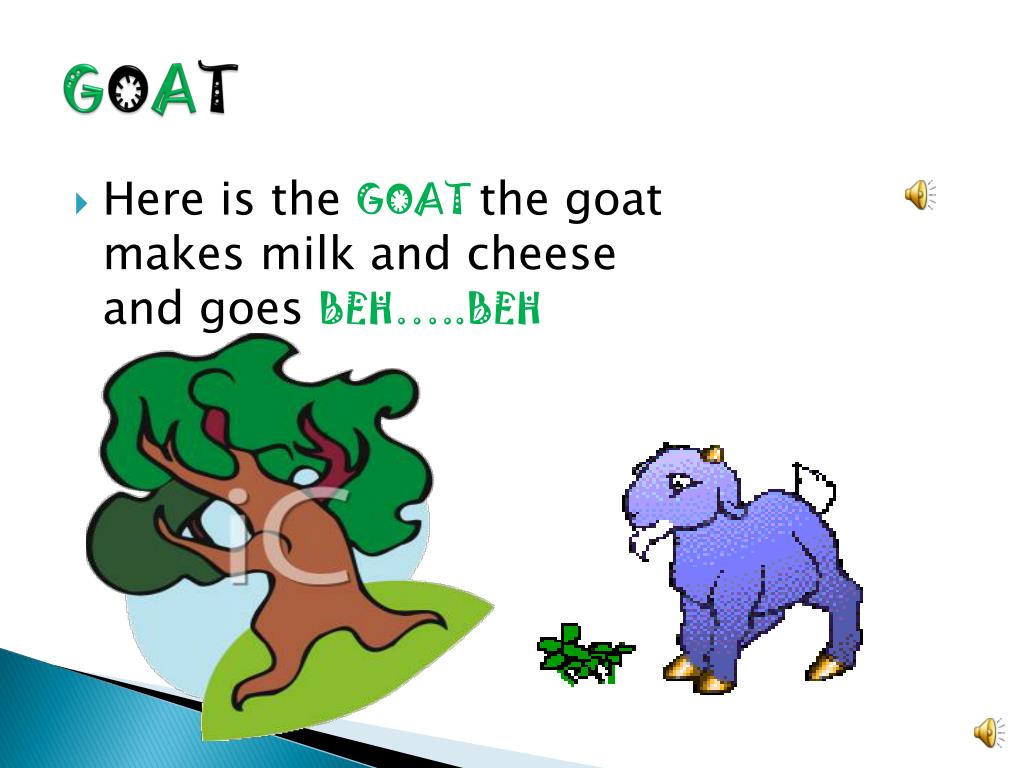 GOAT

Here is the GOAT the goat makes milk and cheese and goes BEH…..BEH

iC